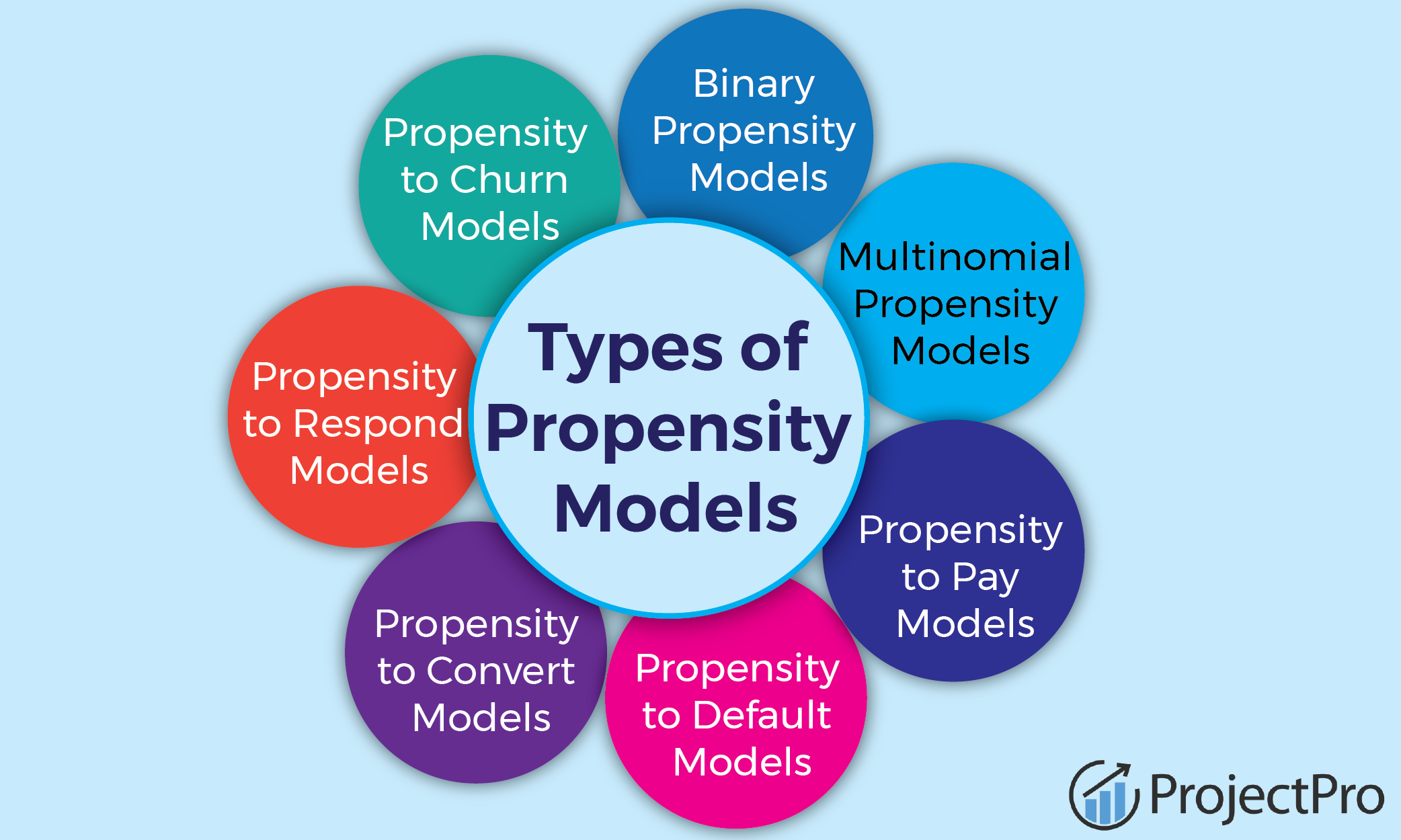 Types of Propensity Models

Binary Propensity Models

Multinomial Propensity Models

Propensity to Pay Models

Propensity to Default Models

Propensity to Convert Models

Propensity to Respond Models

Propensity to Churn Models

ProjectPro